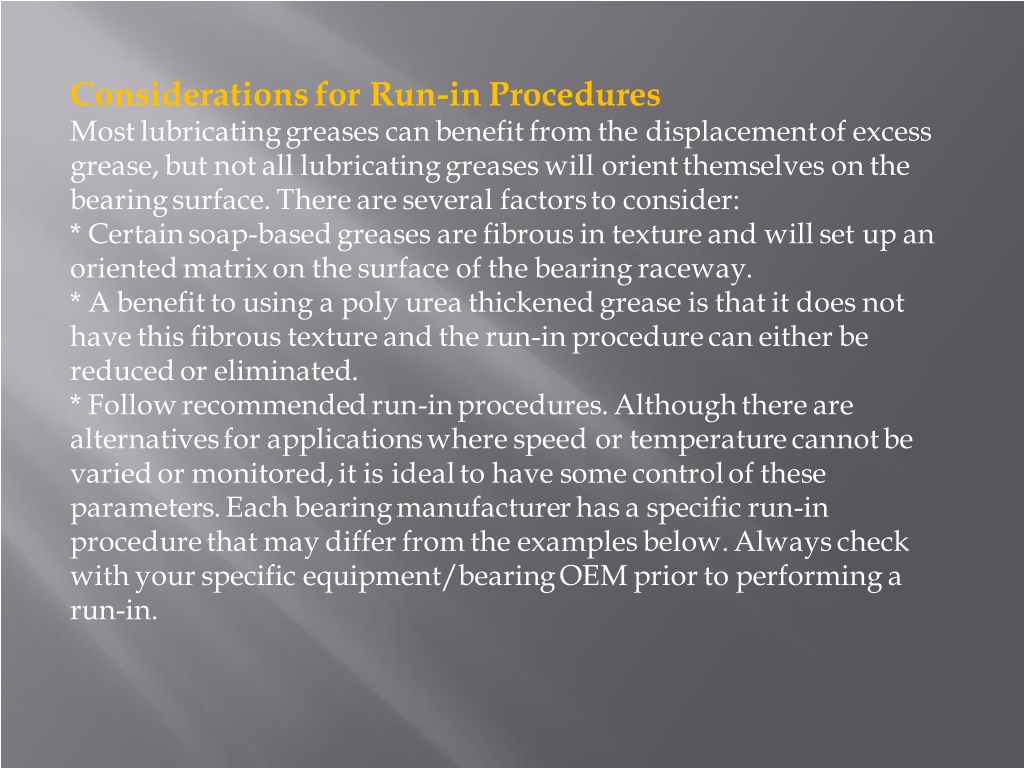 Considerations for Run-in Procedures
Most lubricating greases can benefit from the displacement of excess grease, but not all lubricating greases will orient themselves on the bearing surface. There are several factors to consider:
* Certain soap-based greases are fibrous in texture and will set up an oriented matrix on the surface of the bearing raceway.
* A benefit to using a poly urea thickened grease is that it does not have this fibrous texture and the run-in procedure can either be reduced or eliminated.
* Follow recommended run-in procedures. Although there are alternatives for applications where speed or temperature cannot be varied or monitored, it is ideal to have some control of these parameters. Each bearing manufacturer has a specific run-in procedure that may differ from the examples below. Always check with your specific equipment/bearing OEM prior to performing a run-in.